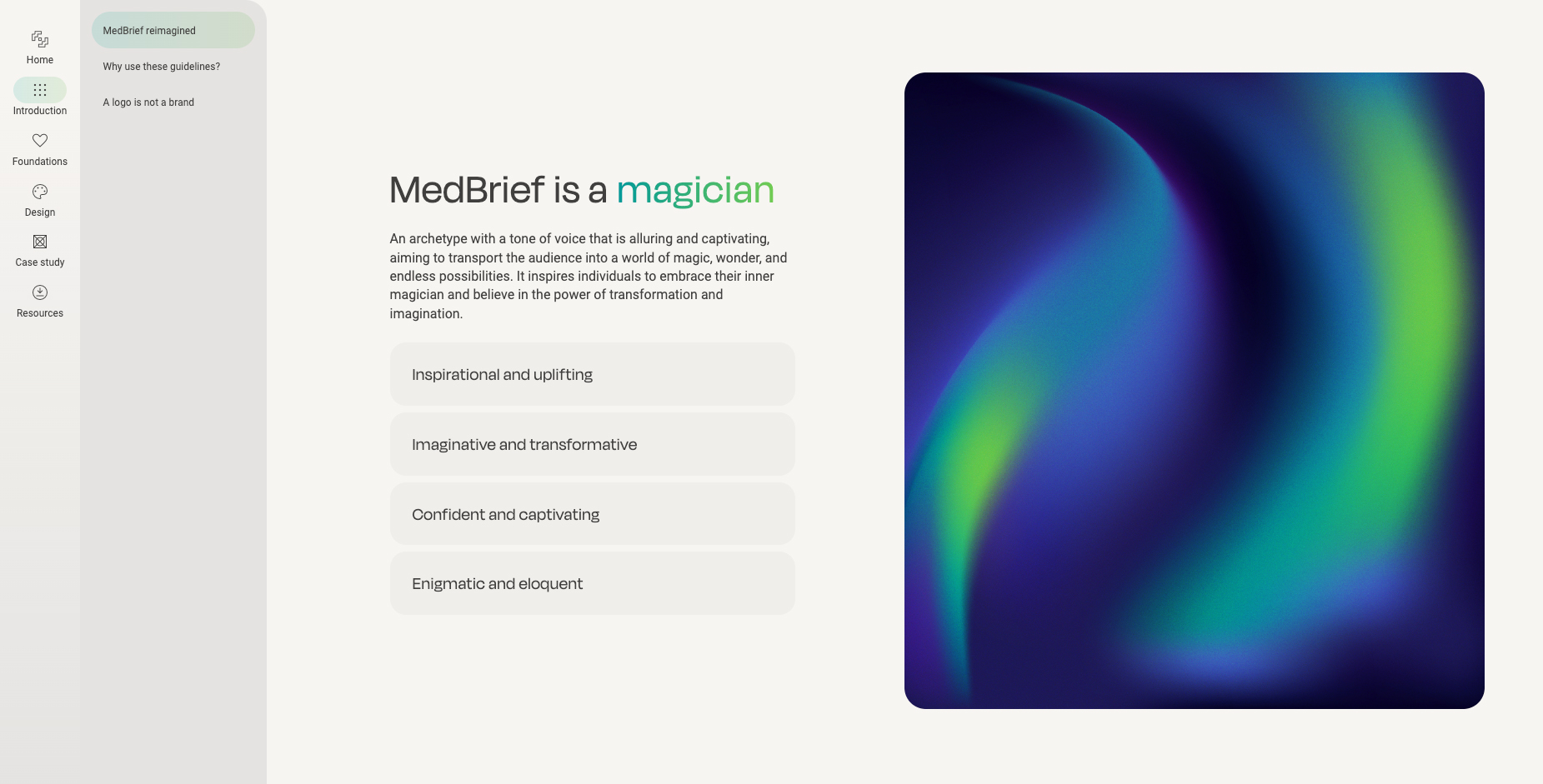 Home

Introduction

Foundations

Design

Case study

Resources

MedBrief reimagined

Why use these guidelines?

A logo is not a brand

MedBrief is a magician

An archetype with a tone of voice that is alluring and captivating, aiming to transport the audience into a world of magic, wonder, and endless possibilities. It inspires individuals to embrace their inner magician and believe in the power of transformation and imagination.

Inspirational and uplifting

Imaginative and transformative

Confident and captivating

Enigmatic and eloquent